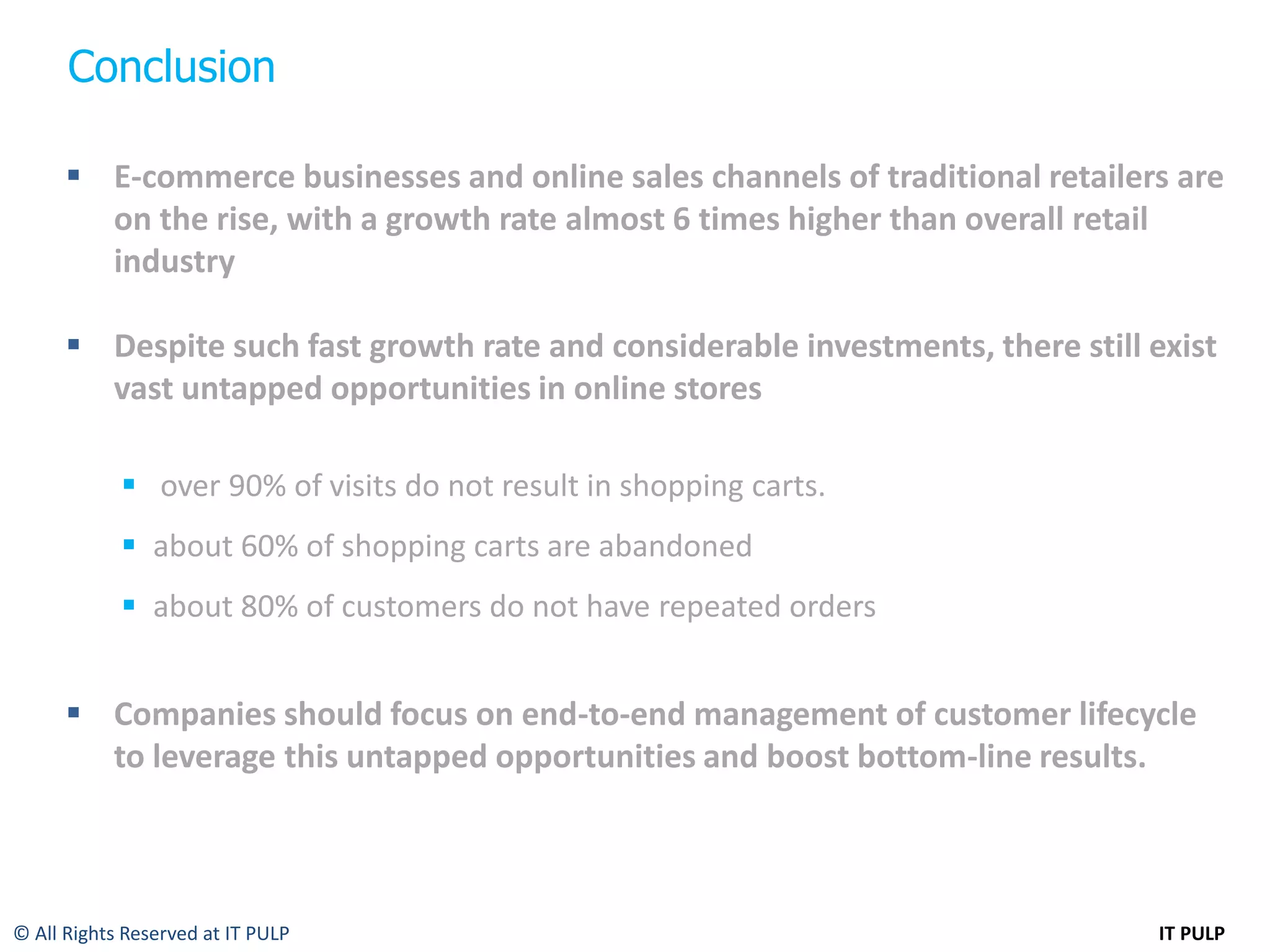 Conclusion

▪ E-commerce businesses and online sales channels of traditional retailers are on the rise, with a growth rate almost 6 times higher than overall retail industry

▪ Despite such fast growth rate and considerable investments, there still exist vast untapped opportunities in online stores

▪ over 90% of visits do not result in shopping carts.

▪ about 60% of shopping carts are abandoned

▪ about 80% of customers do not have repeated orders

▪ Companies should focus on end-to-end management of customer lifecycle to leverage this untapped opportunities and boost bottom-line results.

© All Rights Reserved at IT PULP

IT PULP